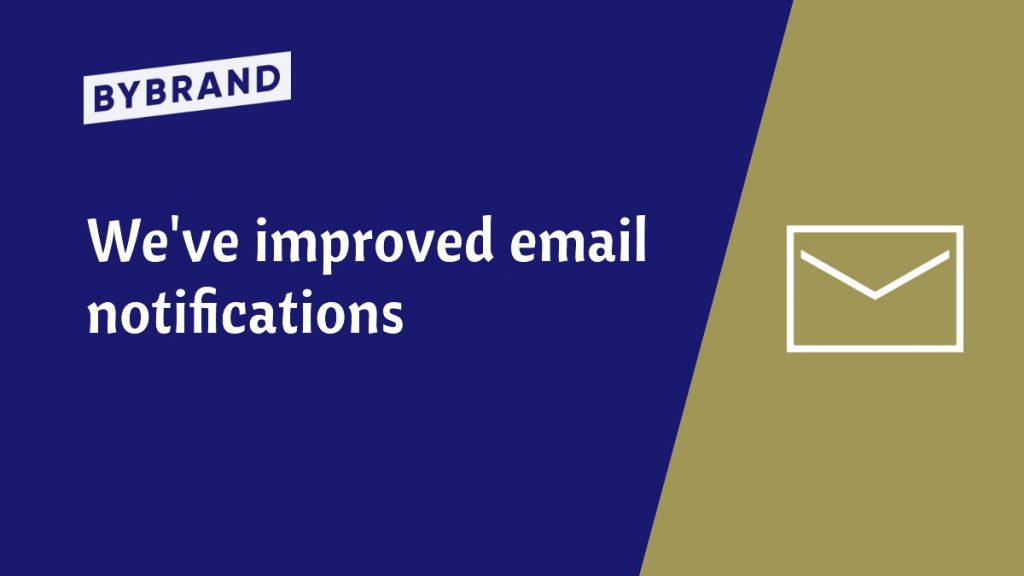 BYBRAND

We've improved email notifications